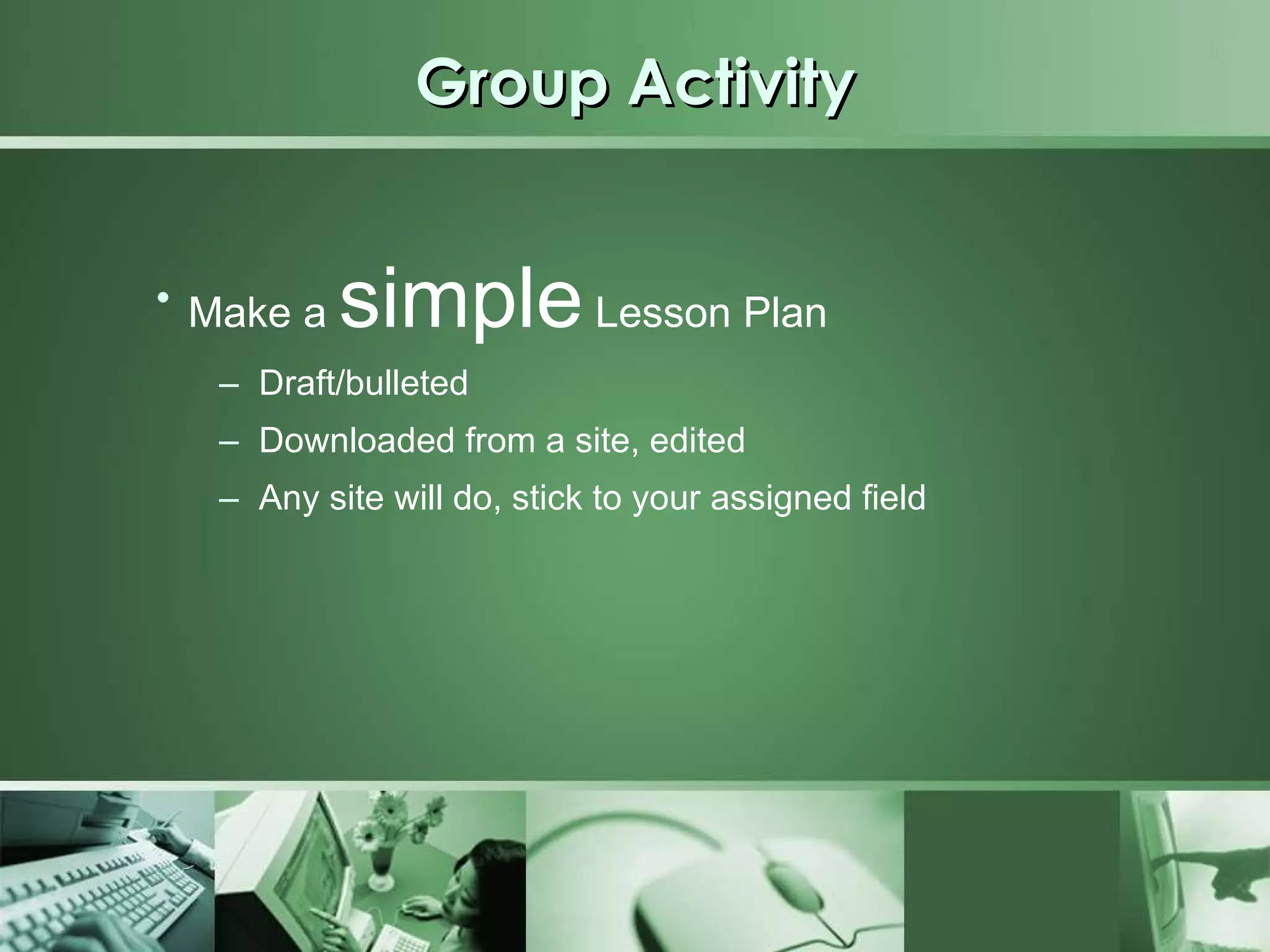 Group Activity

• Make a simple Lesson Plan
  – Draft/bulleted
  – Downloaded from a site, edited
  – Any site will do, stick to your assigned field